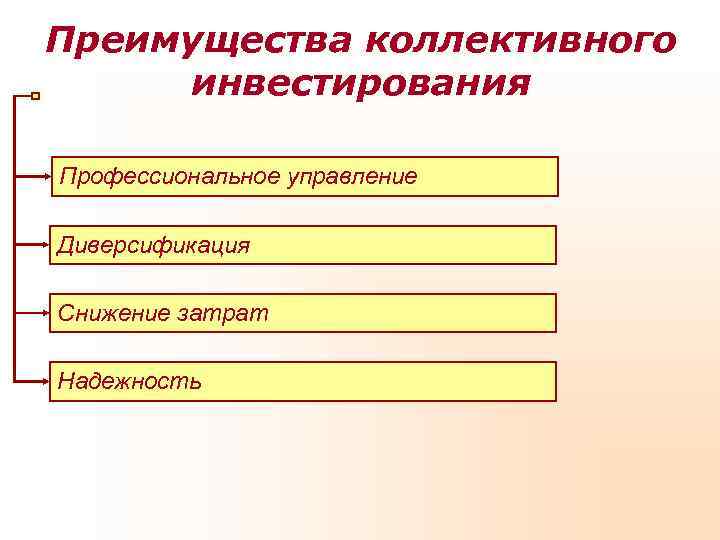 Преимущества коллективного инвестирования

Профессиональное управление

Диверсификация

Снижение затрат

Надежность